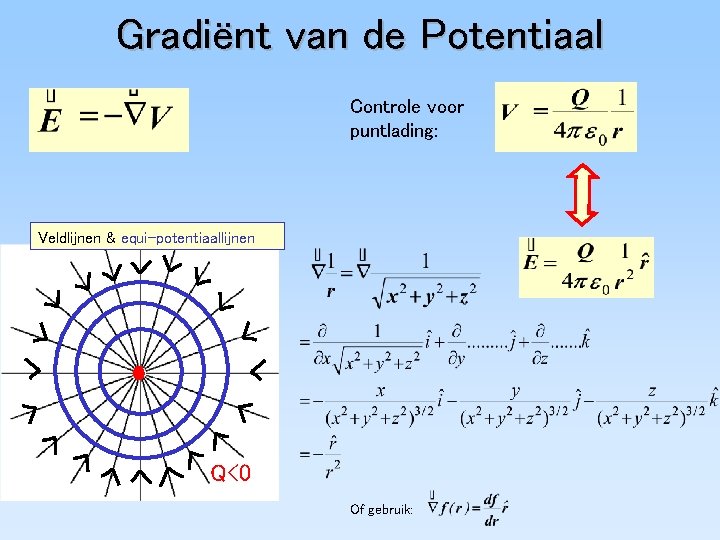 Gradiënt van de Potentiaal

$\vec{E} = -\vec{\nabla} V$

Controle voor puntlading:

$V = \frac{Q}{4\pi\varepsilon_0}\frac{1}{r}$

$\vec{E} = \frac{Q}{4\pi\varepsilon_0}\frac{1}{r^2}\hat{r}$

Veldlijnen & equi-potentiaallijnen

Q<0

$\vec{\nabla}\frac{1}{r} = \vec{\nabla}\frac{1}{\sqrt{x^2+y^2+z^2}}$

$= \frac{\partial}{\partial x}\frac{1}{\sqrt{x^2+y^2+z^2}}\hat{i} + \frac{\partial}{\partial y}.........\hat{j} + \frac{\partial}{\partial z}.......\hat{k}$

$= -\frac{x}{(x^2+y^2+z^2)^{3/2}}\hat{i} - \frac{y}{(x^2+y^2+z^2)^{3/2}}\hat{j} - \frac{z}{(x^2+y^2+z^2)^{3/2}}\hat{k}$

$= -\frac{\hat{r}}{r^2}$

Of gebruik: $\vec{\nabla} f(r) = \frac{df}{dr}\hat{r}$